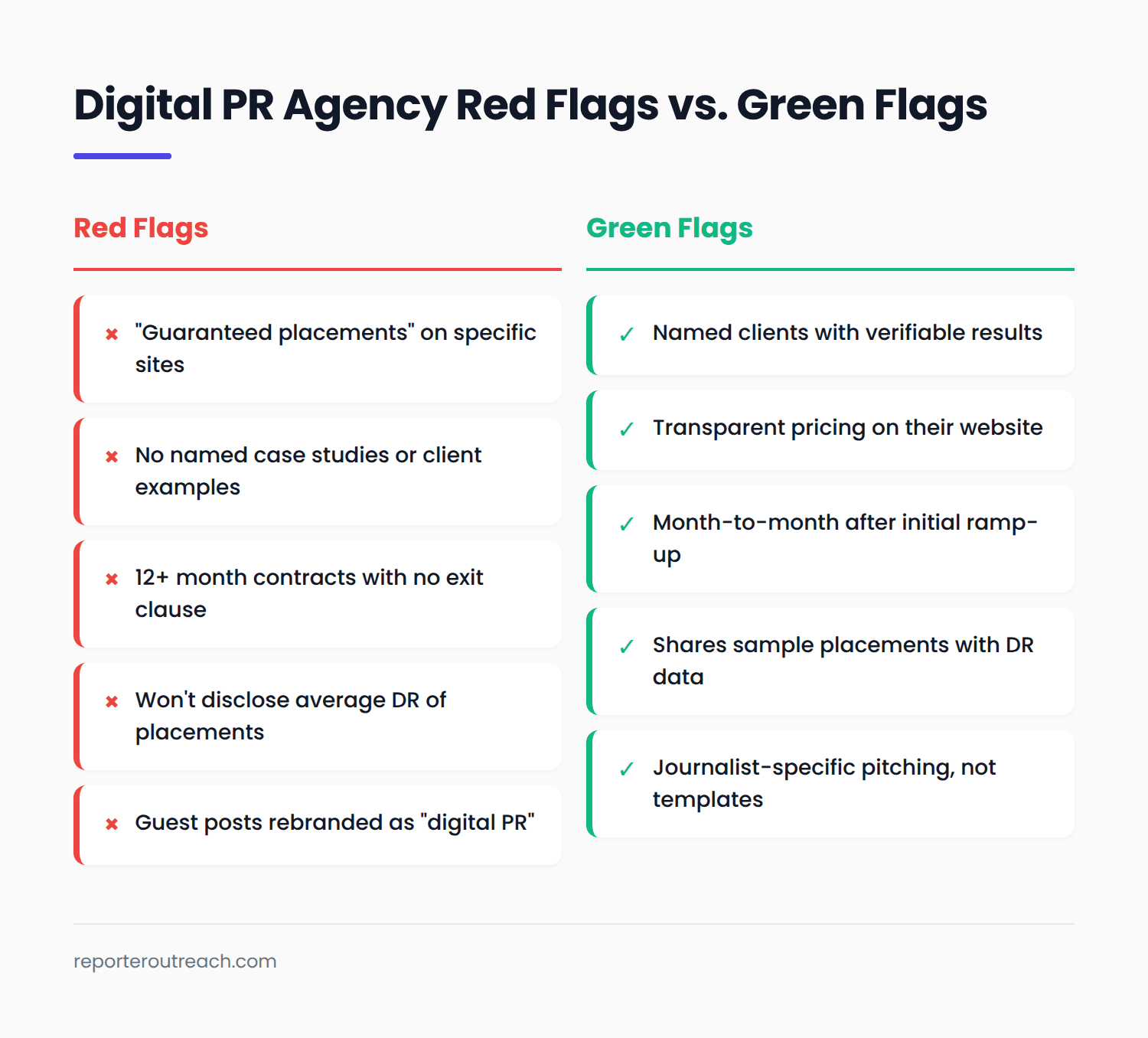 Digital PR Agency Red Flags vs. Green Flags

Red Flags

✖ "Guaranteed placements" on specific sites

✖ No named case studies or client examples

✖ 12+ month contracts with no exit clause

✖ Won't disclose average DR of placements

✖ Guest posts rebranded as "digital PR"

Green Flags

✓ Named clients with verifiable results

✓ Transparent pricing on their website

✓ Month-to-month after initial ramp-up

✓ Shares sample placements with DR data

✓ Journalist-specific pitching, not templates

reporteroutreach.com